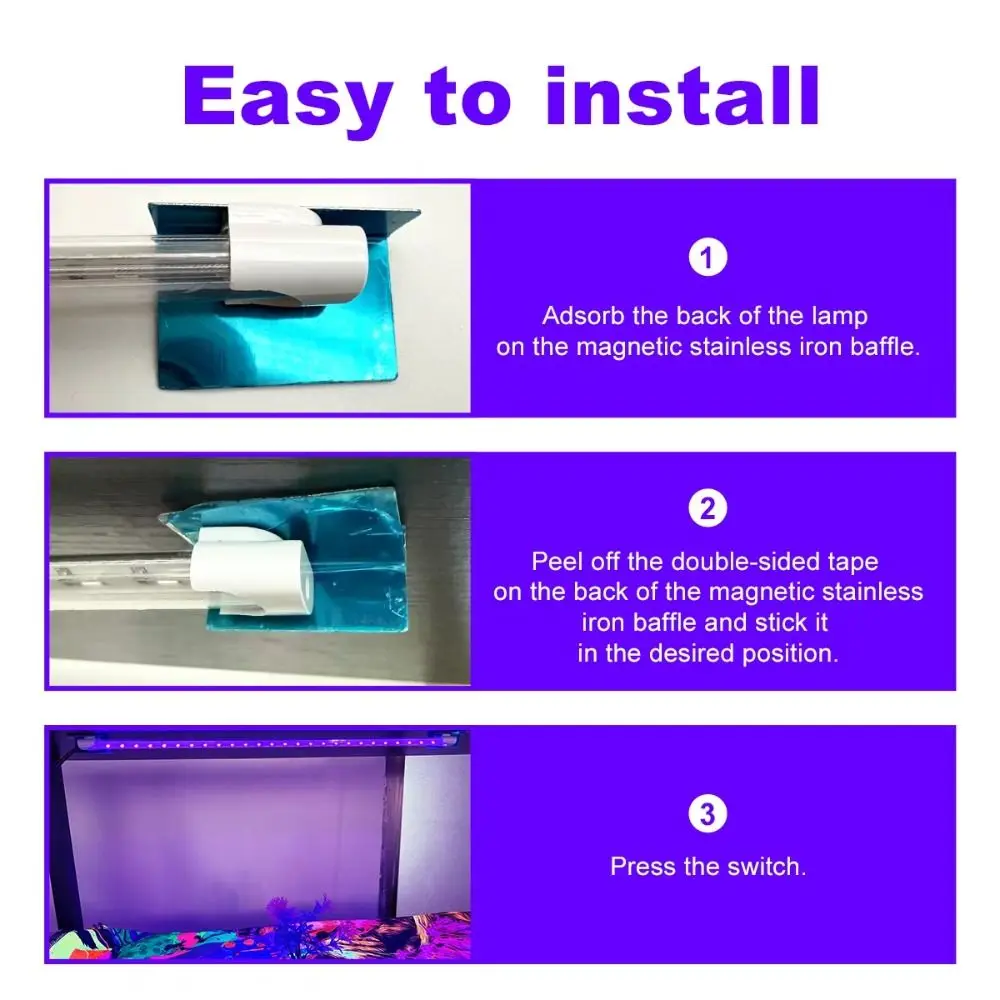 Easy to install

1

Adsorb the back of the lamp on the magnetic stainless iron baffle.

2

Peel off the double-sided tape on the back of the magnetic stainless iron baffle and stick it in the desired position.

3

Press the switch.